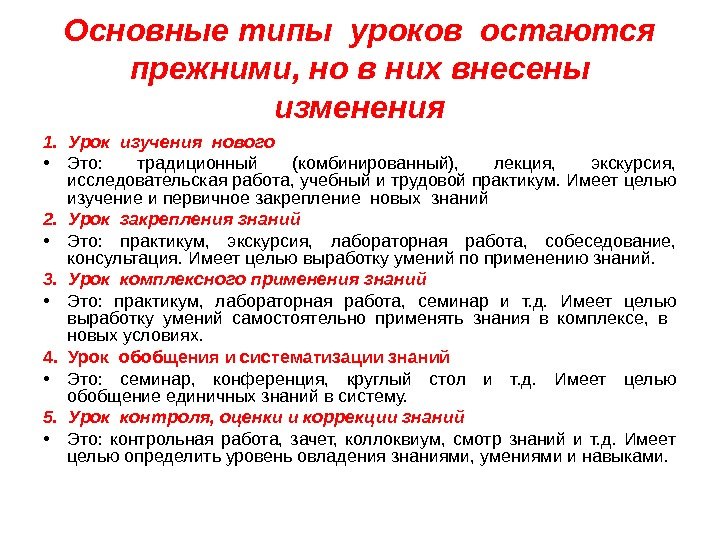 Основные типы уроков остаются прежними, но в них внесены изменения

1. Урок изучения нового
• Это: традиционный (комбинированный), лекция, экскурсия, исследовательская работа, учебный и трудовой практикум. Имеет целью изучение и первичное закрепление новых знаний
2. Урок закрепления знаний
• Это: практикум, экскурсия, лабораторная работа, собеседование, консультация. Имеет целью выработку умений по применению знаний.
3. Урок комплексного применения знаний
• Это: практикум, лабораторная работа, семинар и т.д. Имеет целью выработку умений самостоятельно применять знания в комплексе, в новых условиях.
4. Урок обобщения и систематизации знаний
• Это: семинар, конференция, круглый стол и т.д. Имеет целью обобщение единичных знаний в систему.
5. Урок контроля, оценки и коррекции знаний
• Это: контрольная работа, зачет, коллоквиум, смотр знаний и т.д. Имеет целью определить уровень овладения знаниями, умениями и навыками.